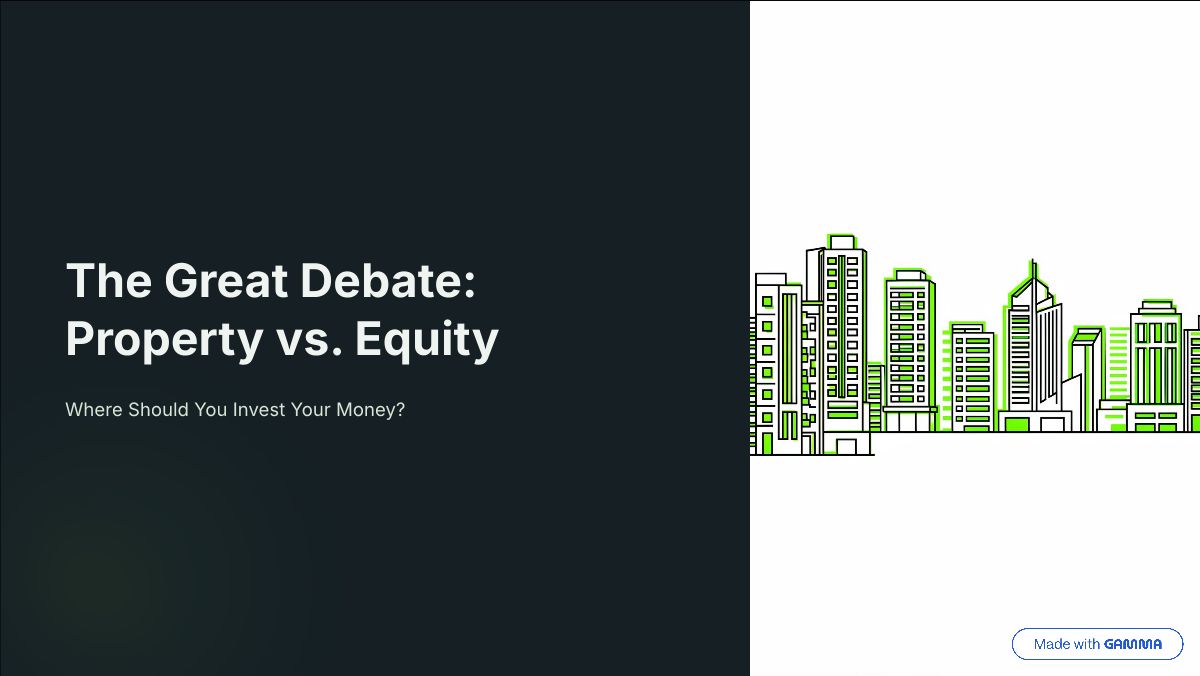 The Great Debate: Property vs. Equity

Where Should You Invest Your Money?

Made with GAMMA